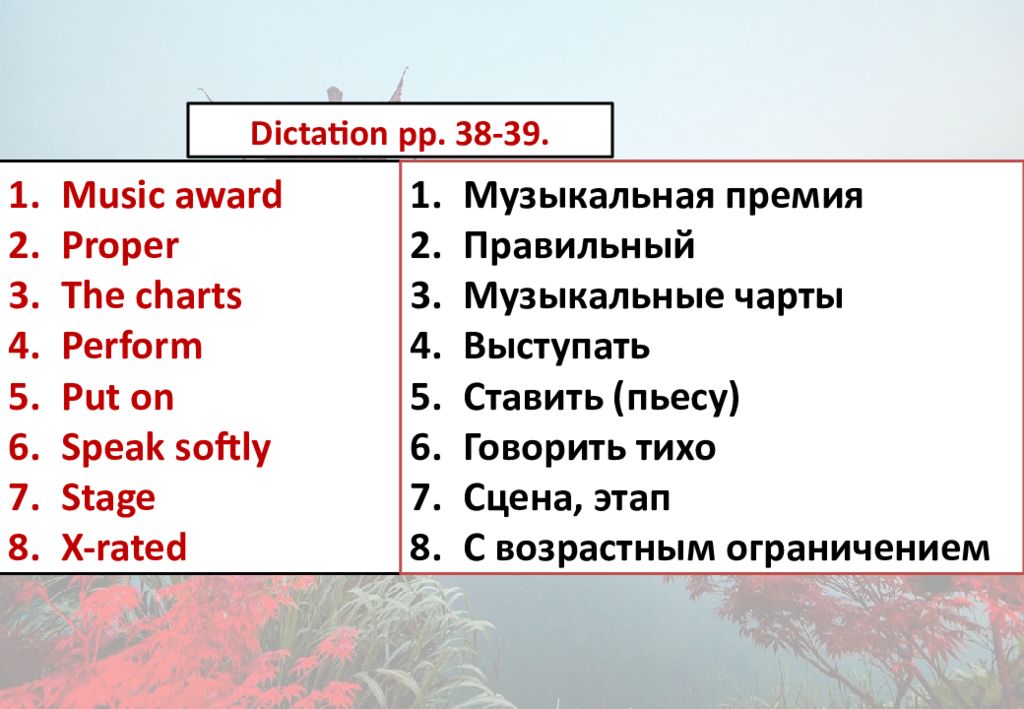 Dictation pp. 38-39.

1. Music award
2. Proper
3. The charts
4. Perform
5. Put on
6. Speak softly
7. Stage
8. X-rated

1. Музыкальная премия
2. Правильный
3. Музыкальные чарты
4. Выступать
5. Ставить (пьесу)
6. Говорить тихо
7. Сцена, этап
8. С возрастным ограничением